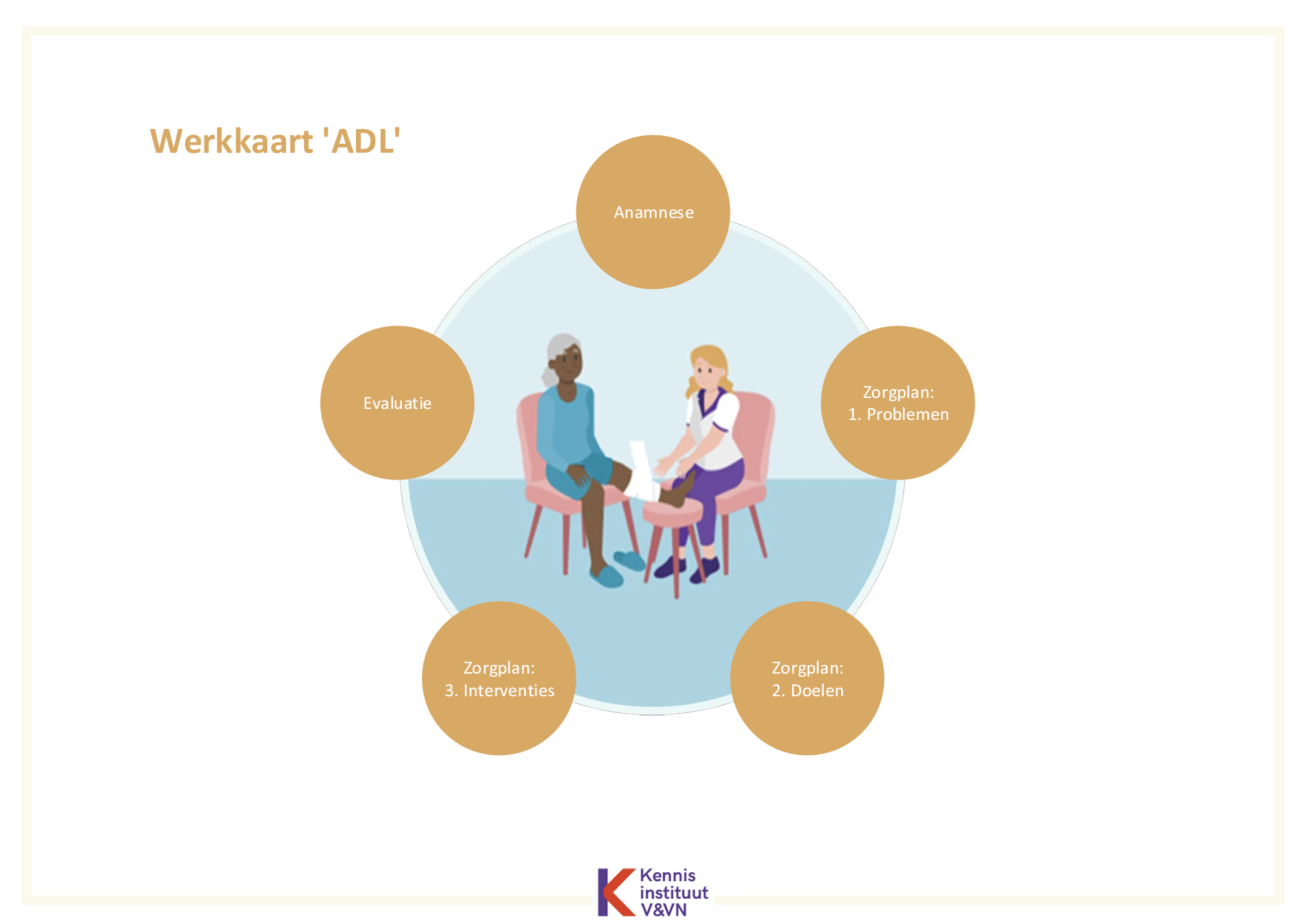 Werkkaart 'ADL'

Anamnese

Zorgplan:
1. Problemen

Zorgplan:
2. Doelen

Zorgplan:
3. Interventies

Evaluatie

Kennis
instituut
V&VN